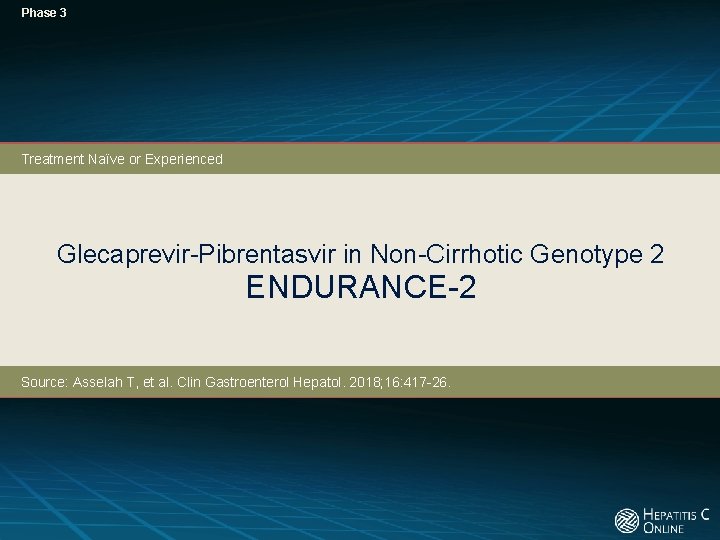 Phase 3

Treatment Naïve or Experienced

Glecaprevir-Pibrentasvir in Non-Cirrhotic Genotype 2
ENDURANCE-2

Source: Asselah T, et al. Clin Gastroenterol Hepatol. 2018;16:417-26.

HEPATITIS C ONLINE